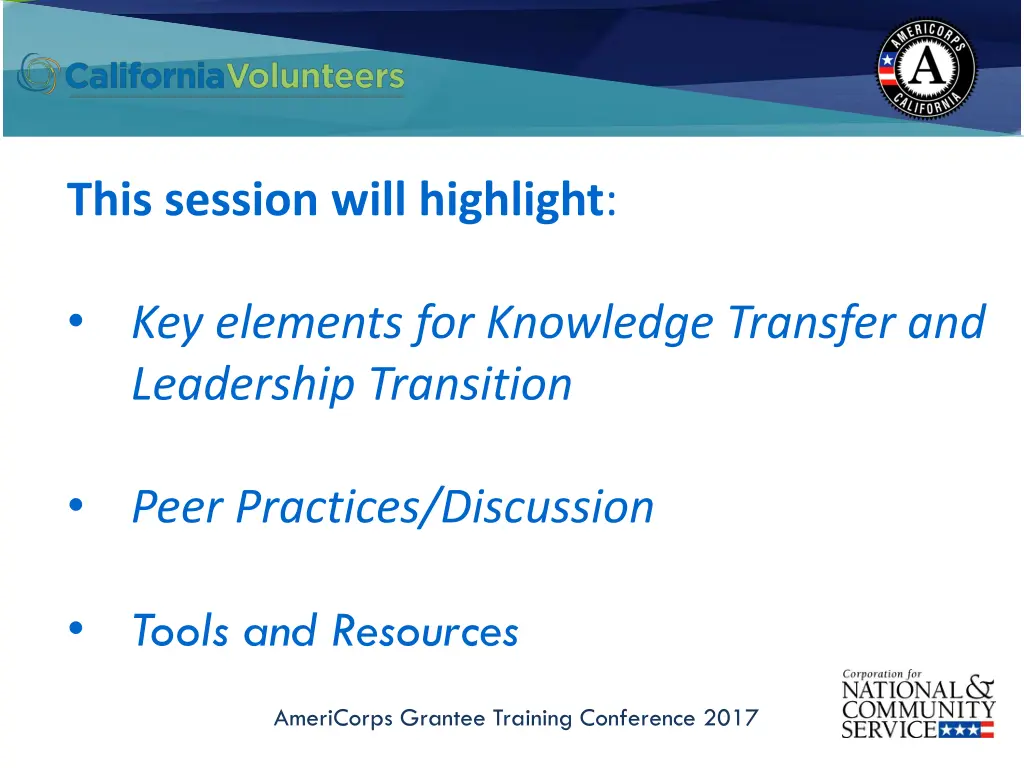 CaliforniaVolunteers

AMERICORPS
A
CALIFORNIA

This session will highlight:

• Key elements for Knowledge Transfer and Leadership Transition

• Peer Practices/Discussion

• Tools and Resources

AmeriCorps Grantee Training Conference 2017

Corporation for
NATIONAL & COMMUNITY SERVICE